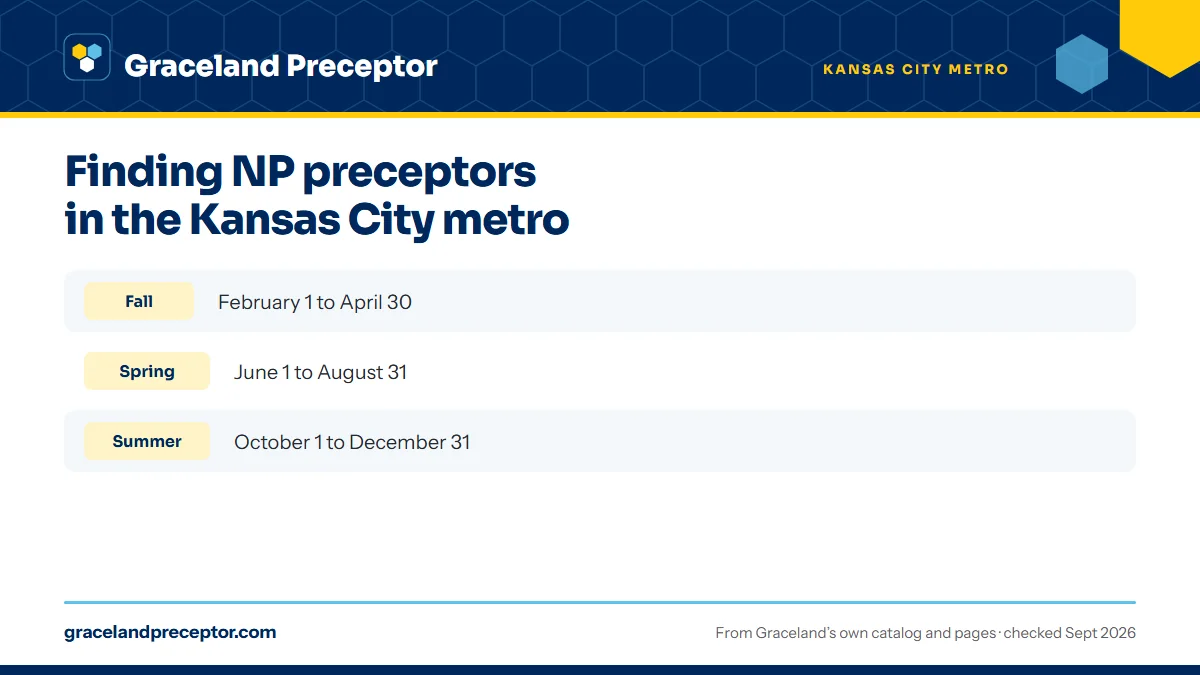 Graceland Preceptor

KANSAS CITY METRO

Finding NP preceptors in the Kansas City metro

| Fall | February 1 to April 30 |
|---|---|
| Spring | June 1 to August 31 |
| Summer | October 1 to December 31 |

gracelandpreceptor.com

From Graceland's own catalog and pages · checked Sept 2026